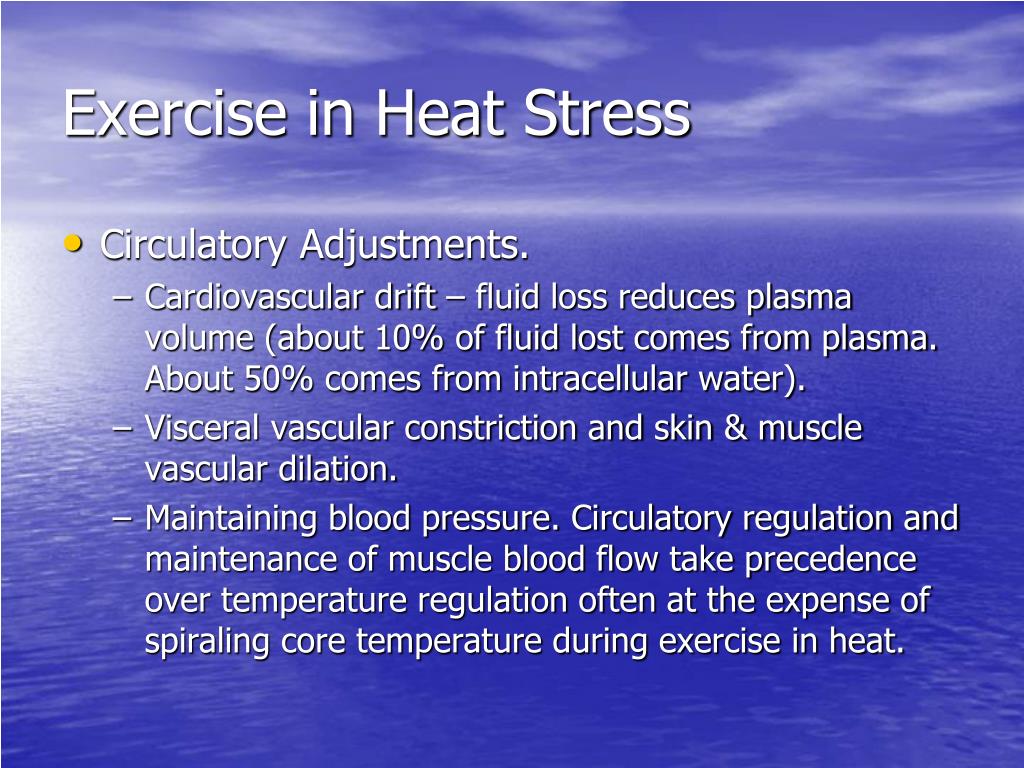 Exercise in Heat Stress

• Circulatory Adjustments.
– Cardiovascular drift – fluid loss reduces plasma volume (about 10% of fluid lost comes from plasma. About 50% comes from intracellular water).
– Visceral vascular constriction and skin & muscle vascular dilation.
– Maintaining blood pressure. Circulatory regulation and maintenance of muscle blood flow take precedence over temperature regulation often at the expense of spiraling core temperature during exercise in heat.